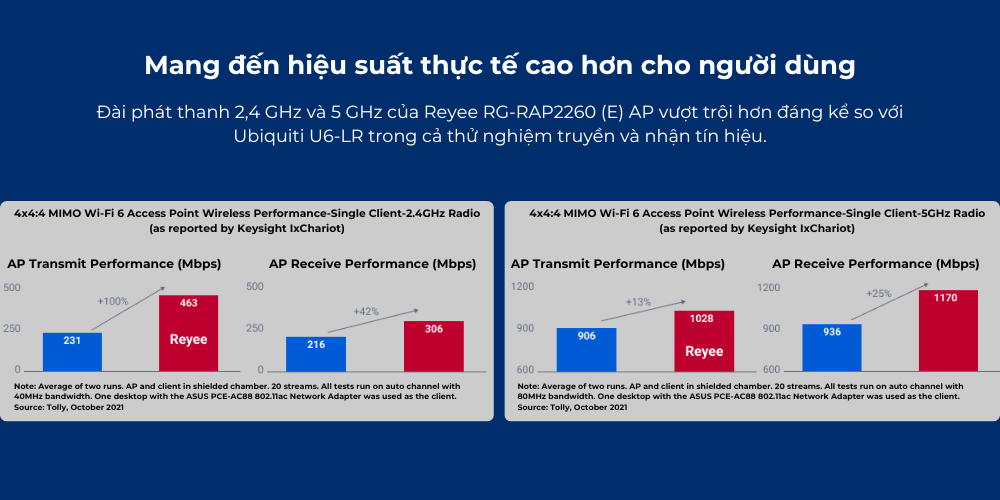 Mang đến hiệu suất thực tế cao hơn cho người dùng

Đài phát thanh 2,4 GHz và 5 GHz của Reyee RG-RAP2260 (E) AP vượt trội hơn đáng kể so với Ubiquiti U6-LR trong cả thử nghiệm truyền và nhận tín hiệu.

4x4:4 MIMO Wi-Fi 6 Access Point Wireless Performance-Single Client-2.4GHz Radio (as reported by Keysight IxChariot)

AP Transmit Performance (Mbps)

500
250
0

+100%

231

463

Reyee

AP Receive Performance (Mbps)

500
250
0

+42%

216

306

Note: Average of two runs. AP and client in shielded chamber. 20 streams. All tests run on auto channel with 40MHz bandwidth. One desktop with the ASUS PCE-AC88 802.11ac Network Adapter was used as the client. Source: Tolly, October 2021

4x4:4 MIMO Wi-Fi 6 Access Point Wireless Performance-Single Client-5GHz Radio (as reported by Keysight IxChariot)

AP Transmit Performance (Mbps)

1200
900
600

+13%

906

1028

Reyee

AP Receive Performance (Mbps)

1200
900
600

+25%

936

1170

Note: Average of two runs. AP and client in shielded chamber. 20 streams. All tests run on auto channel with 80MHz bandwidth. One desktop with the ASUS PCE-AC88 802.11ac Network Adapter was used as the client. Source: Tolly, October 2021